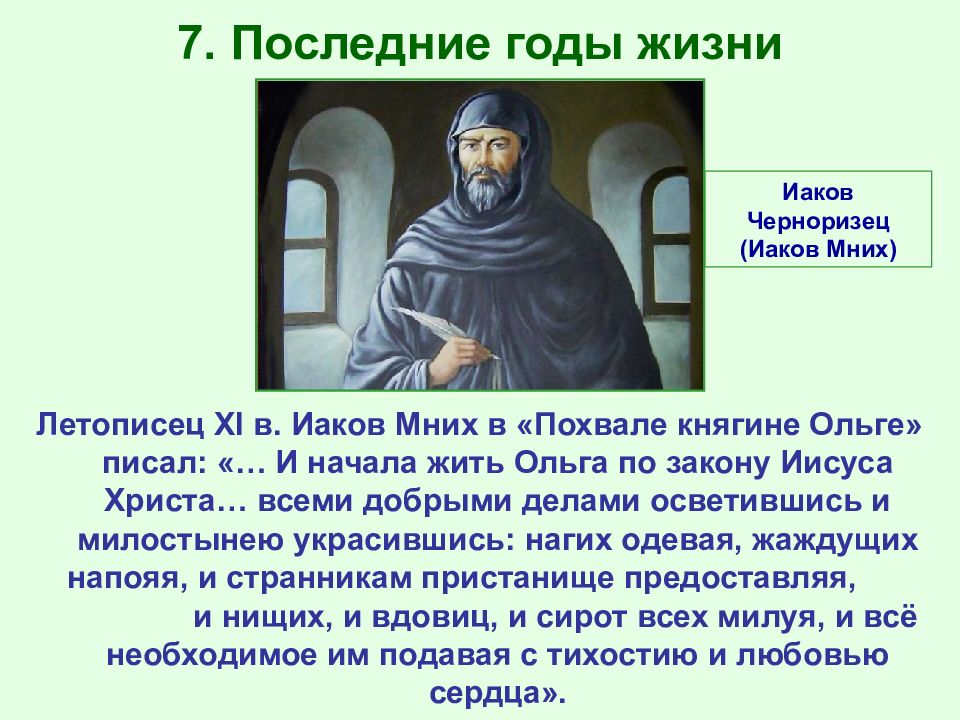 7. Последние годы жизни

Иаков Черноризец (Иаков Мних)

Летописец XI в. Иаков Мних в «Похвале княгине Ольге» писал: «… И начала жить Ольга по закону Иисуса Христа… всеми добрыми делами осветившись и милостынею украсившись: нагих одевая, жаждущих напояя, и странникам пристанище предоставляя, и нищих, и вдовиц, и сирот всех милуя, и всё необходимое им подавая с тихостию и любовью сердца».